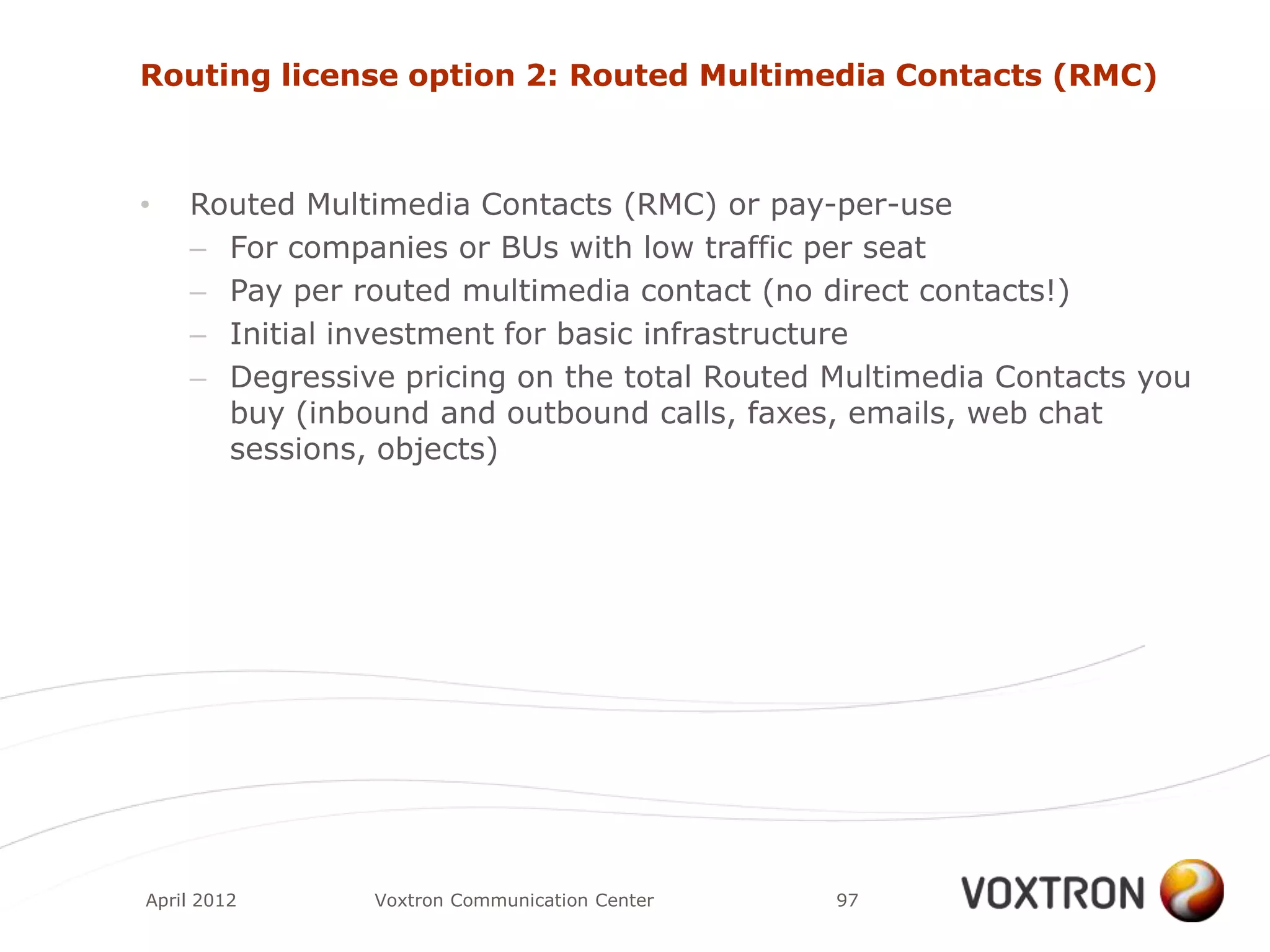 Routing license option 2: Routed Multimedia Contacts (RMC)

• Routed Multimedia Contacts (RMC) or pay-per-use
– For companies or BUs with low traffic per seat
– Pay per routed multimedia contact (no direct contacts!)
– Initial investment for basic infrastructure
– Degressive pricing on the total Routed Multimedia Contacts you buy (inbound and outbound calls, faxes, emails, web chat sessions, objects)

April 2012

Voxtron Communication Center

97

VOXTRON